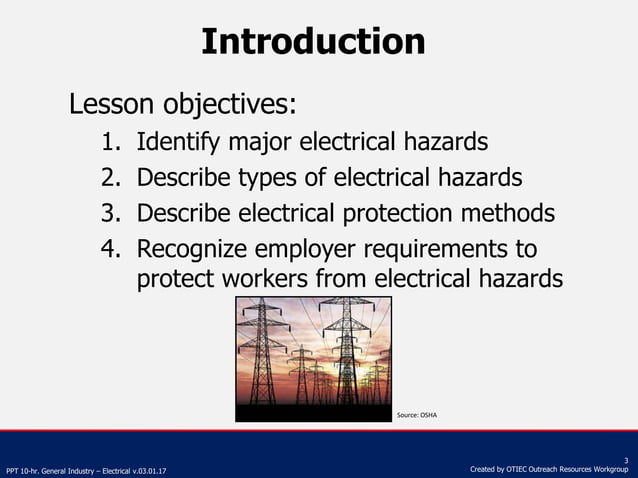 Introduction

Lesson objectives:

1. Identify major electrical hazards
2. Describe types of electrical hazards
3. Describe electrical protection methods
4. Recognize employer requirements to protect workers from electrical hazards

Source: OSHA

PPT 10-hr. General Industry – Electrical v.03.01.17

3
Created by OTIEC Outreach Resources Workgroup